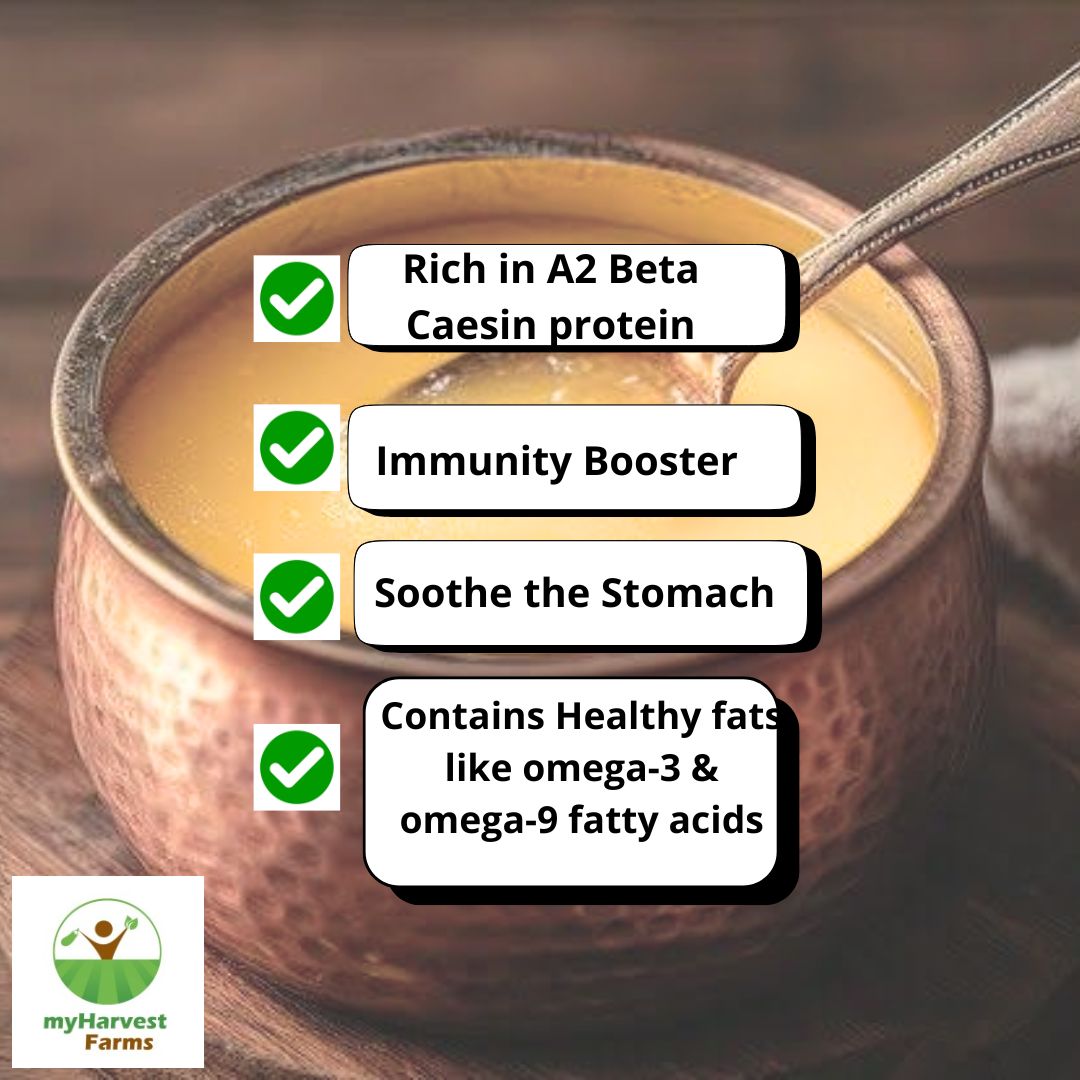 Rich in A2 Beta Caesin protein

Immunity Booster

Soothe the Stomach

Contains Healthy fats like omega-3 & omega-9 fatty acids

myHarvest Farms